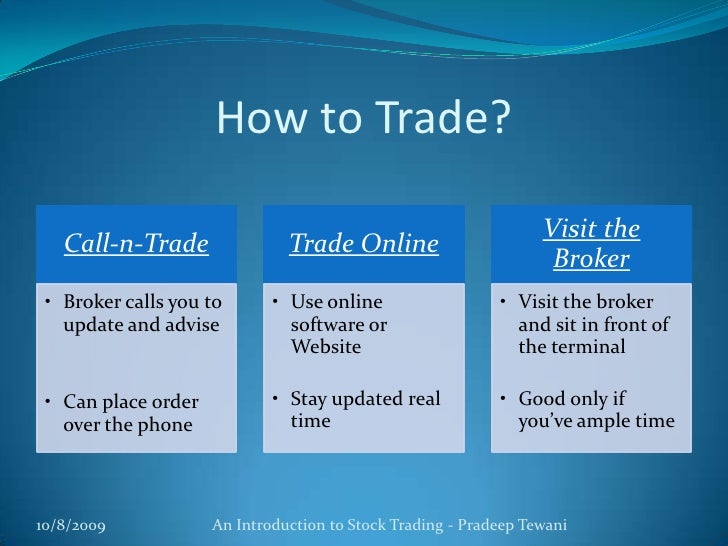 How to Trade?

Call-n-Trade

• Broker calls you to update and advise

• Can place order over the phone

Trade Online

• Use online software or Website

• Stay updated real time

Visit the Broker

• Visit the broker and sit in front of the terminal

• Good only if you've ample time

10/8/2009

An Introduction to Stock Trading - Pradeep Tewani